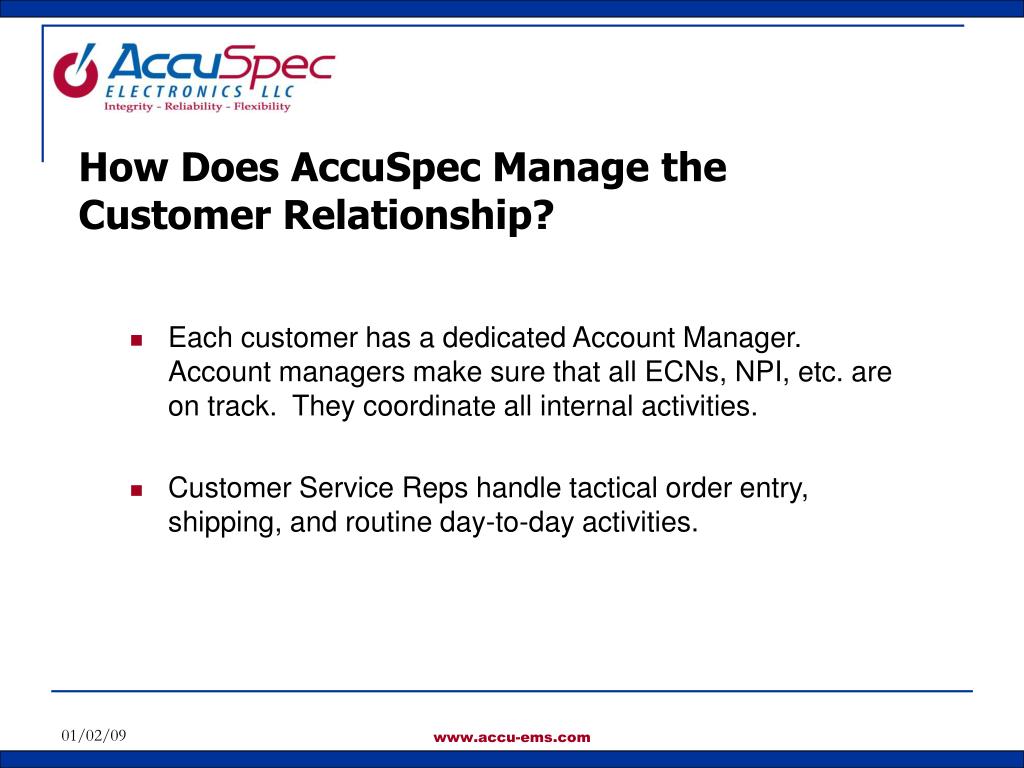 AccuSpec
ELECTRONICS LLC
Integrity - Reliability - Flexibility

How Does AccuSpec Manage the Customer Relationship?

Each customer has a dedicated Account Manager. Account managers make sure that all ECNs, NPI, etc. are on track. They coordinate all internal activities.

Customer Service Reps handle tactical order entry, shipping, and routine day-to-day activities.

01/02/09

www.accu-ems.com